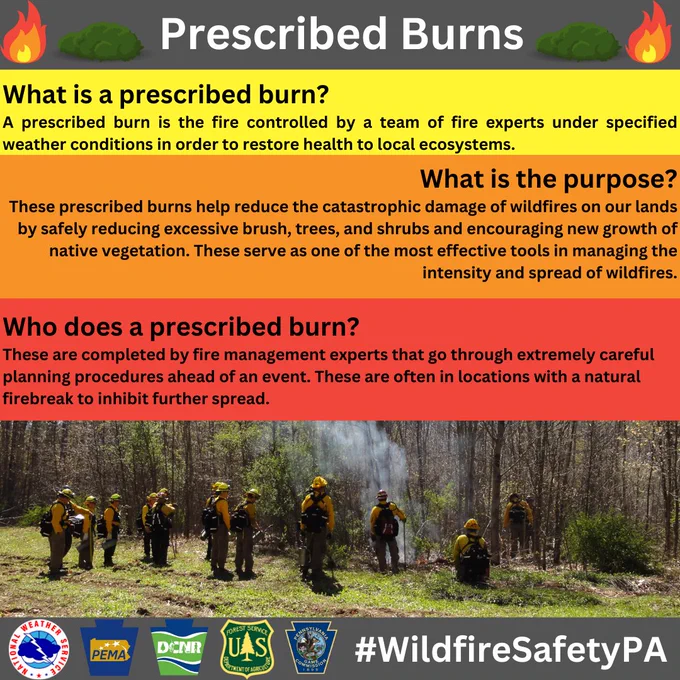 Prescribed Burns

What is a prescribed burn?
A prescribed burn is the fire controlled by a team of fire experts under specified weather conditions in order to restore health to local ecosystems.

What is the purpose?
These prescribed burns help reduce the catastrophic damage of wildfires on our lands by safely reducing excessive brush, trees, and shrubs and encouraging new growth of native vegetation. These serve as one of the most effective tools in managing the intensity and spread of wildfires.

Who does a prescribed burn?
These are completed by fire management experts that go through extremely careful planning procedures ahead of an event. These are often in locations with a natural firebreak to inhibit further spread.

NATIONAL WEATHER SERVICE
PEMA
DCNR
FOREST SERVICE
US
DEPARTMENT OF AGRICULTURE
PENNSYLVANIA GAME COMMISSION
#WildfireSafetyPA